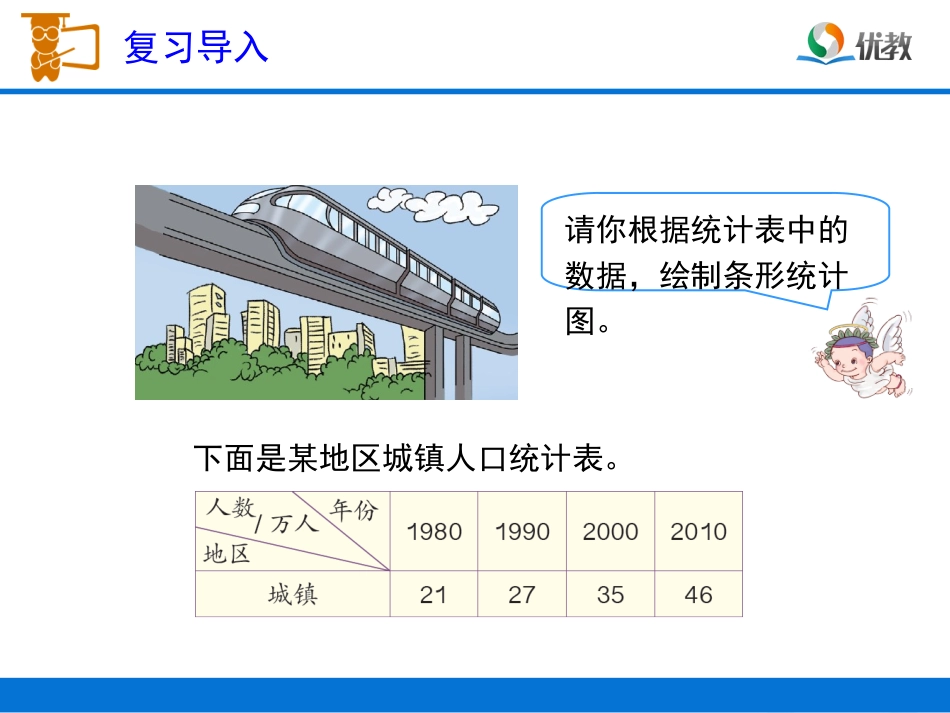 复习导入

优教

请你根据统计表中的数据，绘制条形统计图。

下面是某地区城镇人口统计表。

| 人数/万人 年份 地区 | 1980 | 1990 | 2000 | 2010 |
|---|---|---|---|---|
| 城镇 | 21 | 27 | 35 | 46 |